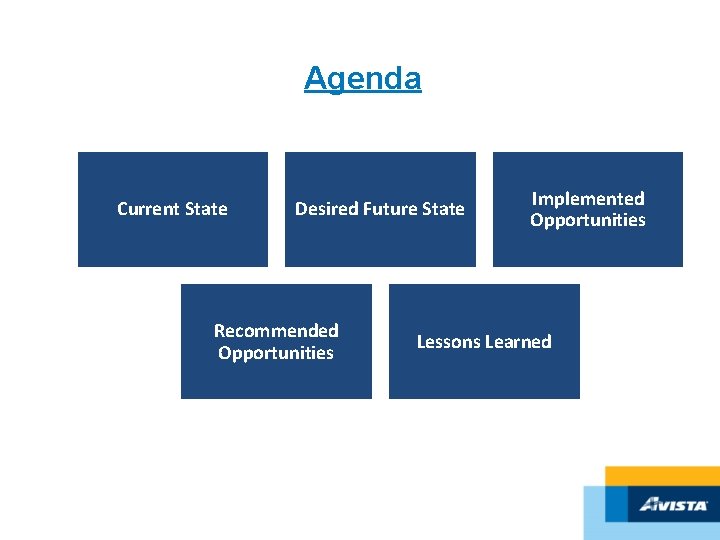 Agenda

Current State

Desired Future State

Implemented Opportunities

Recommended Opportunities

Lessons Learned

AVISTA